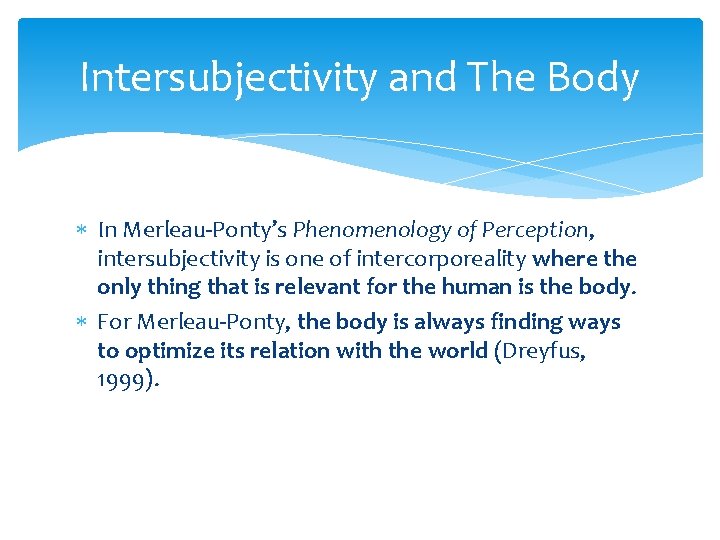 Intersubjectivity and The Body

* In Merleau-Ponty's Phenomenology of Perception, intersubjectivity is one of intercorporeality where the only thing that is relevant for the human is the body.
* For Merleau-Ponty, the body is always finding ways to optimize its relation with the world (Dreyfus, 1999).